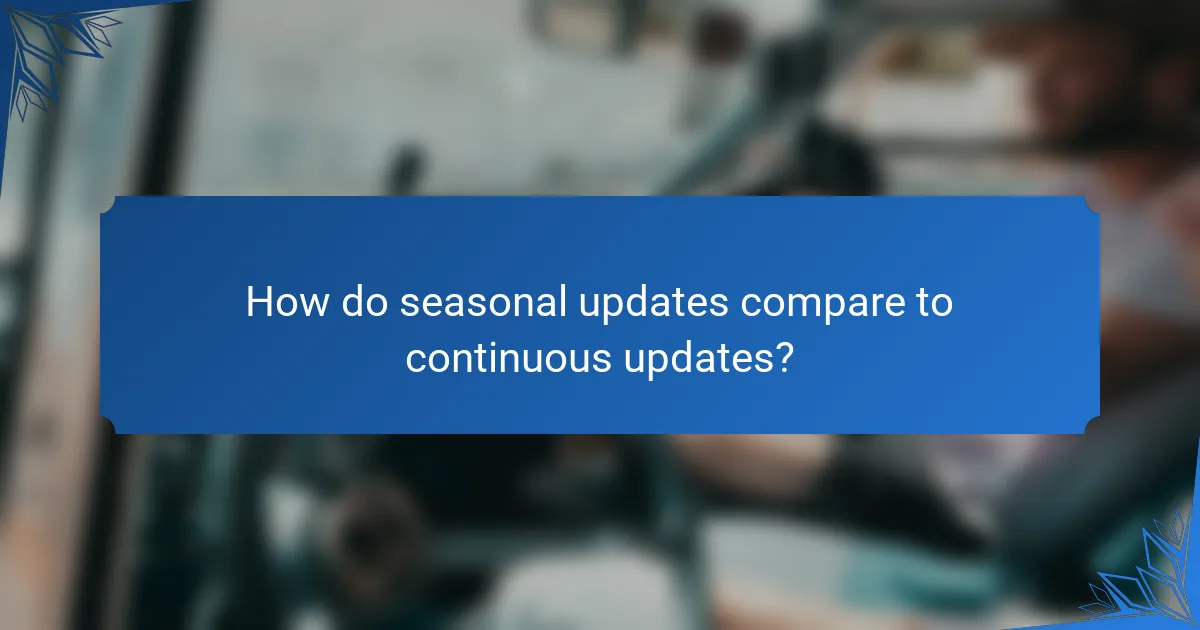 How do seasonal updates compare to continuous updates?